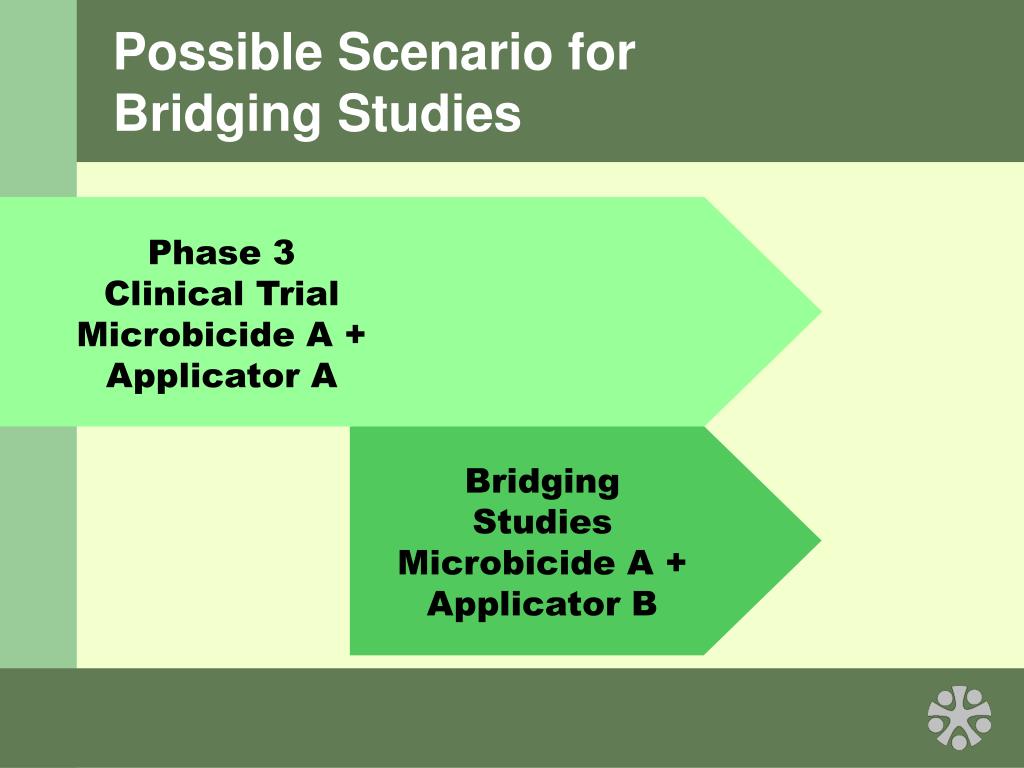 Possible Scenario for Bridging Studies

Phase 3
Clinical Trial
Microbicide A +
Applicator A

Bridging
Studies
Microbicide A +
Applicator B